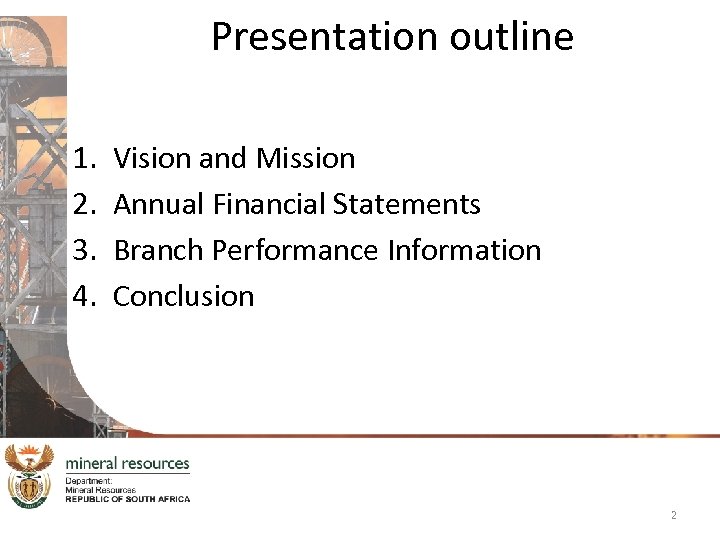 Presentation outline

1. Vision and Mission
2. Annual Financial Statements
3. Branch Performance Information
4. Conclusion

mineral resources
Department:
Mineral Resources
REPUBLIC OF SOUTH AFRICA

2